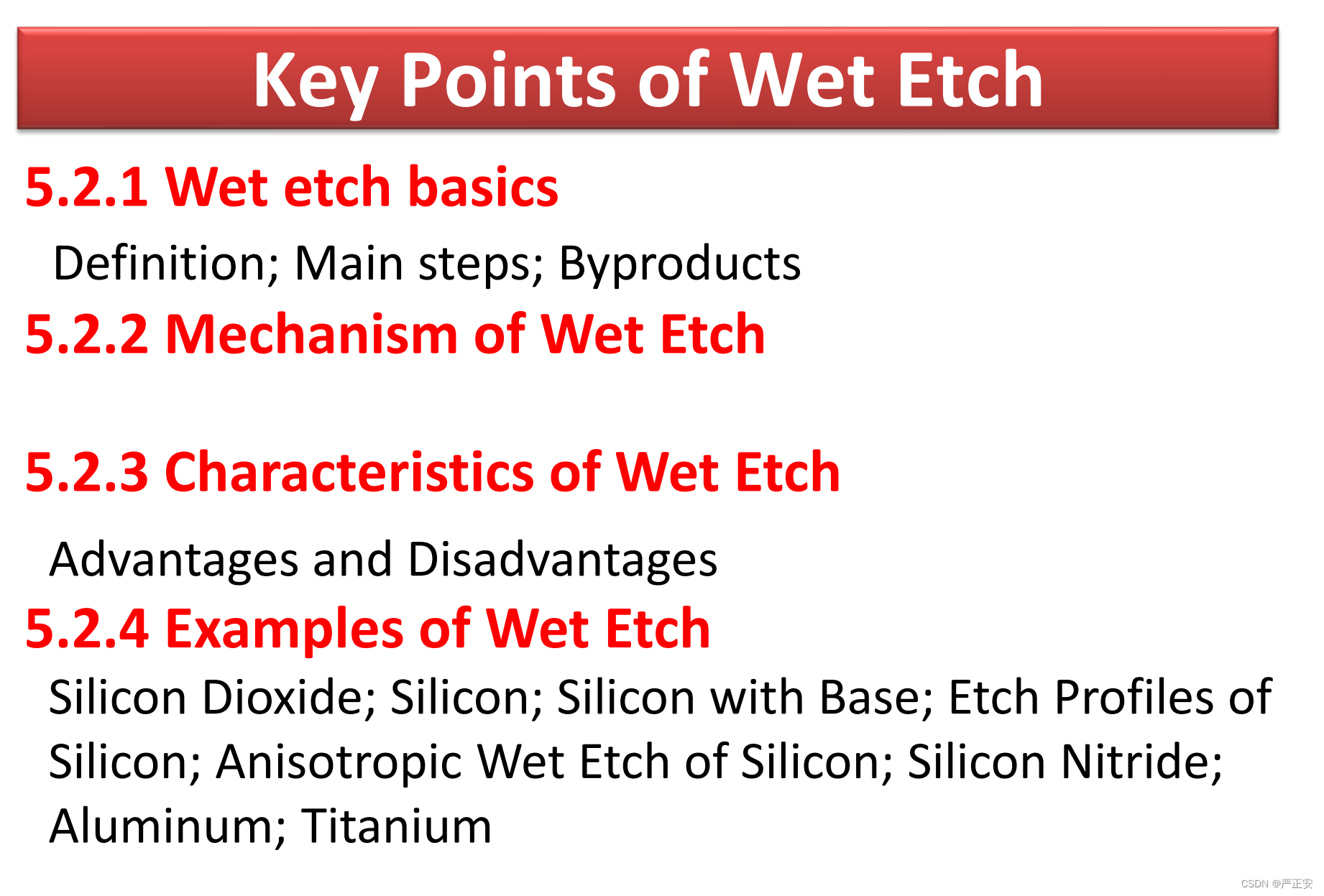 Key Points of Wet Etch

5.2.1 Wet etch basics

Definition; Main steps; Byproducts

5.2.2 Mechanism of Wet Etch

5.2.3 Characteristics of Wet Etch

Advantages and Disadvantages

5.2.4 Examples of Wet Etch

Silicon Dioxide; Silicon; Silicon with Base; Etch Profiles of Silicon; Anisotropic Wet Etch of Silicon; Silicon Nitride; Aluminum; Titanium

CSDN @严正安